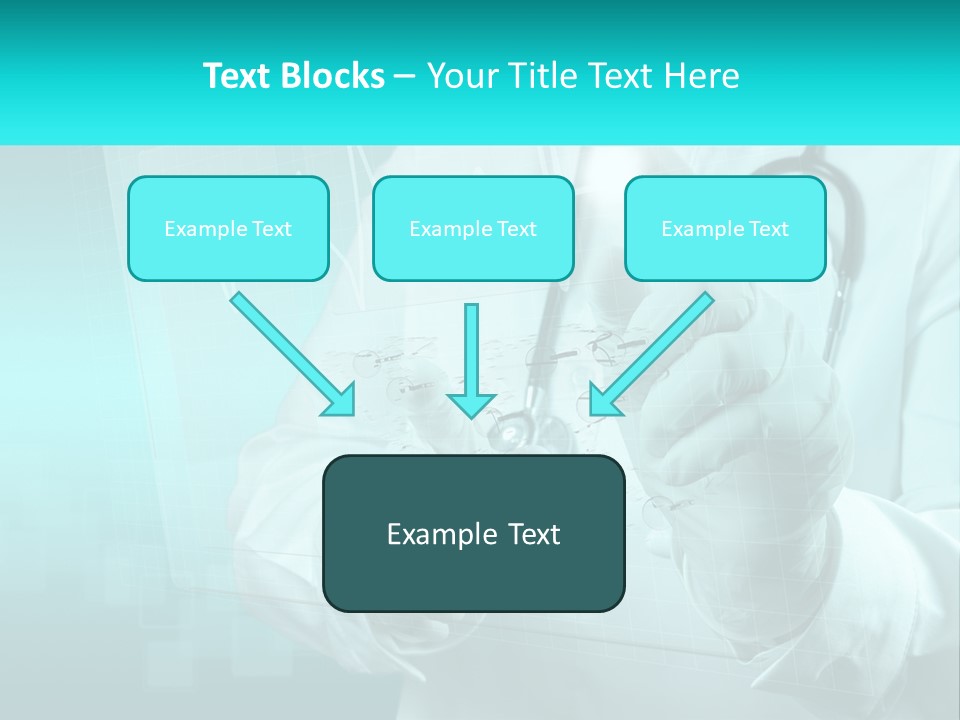 Text Blocks – Your Title Text Here

Example Text

Example Text

Example Text

Example Text